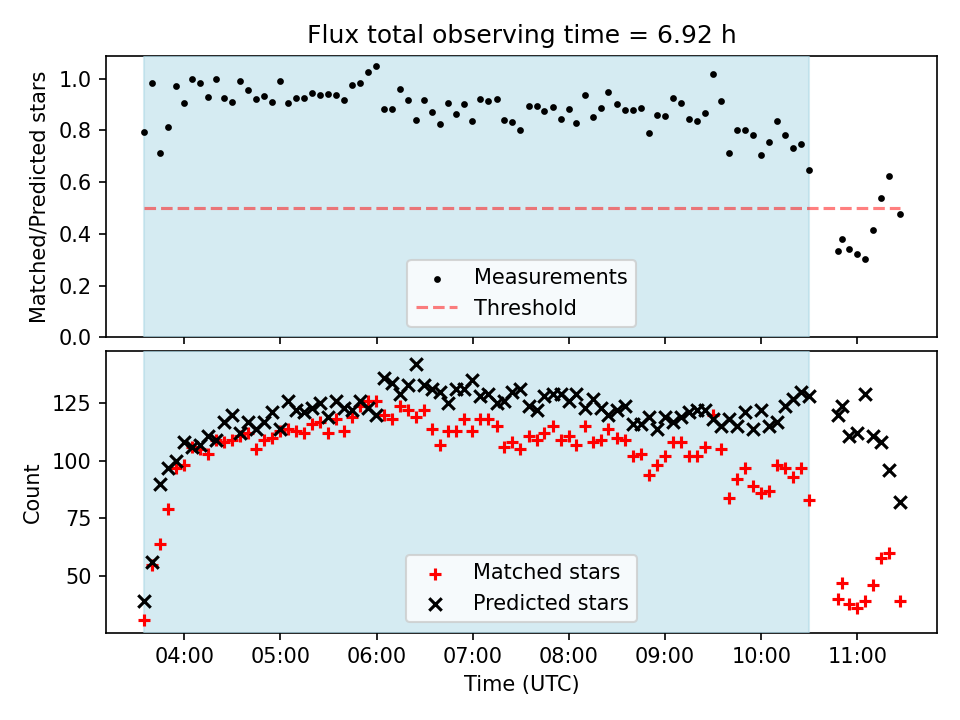 Flux total observing time = 6.92 h

Matched/Predicted stars

1.0
0.8
0.6
0.4
0.2
0.0

Measurements
Threshold

Count

125
100
75
50

Matched stars
Predicted stars

04:00
05:00
06:00
07:00
08:00
09:00
10:00
11:00

Time (UTC)